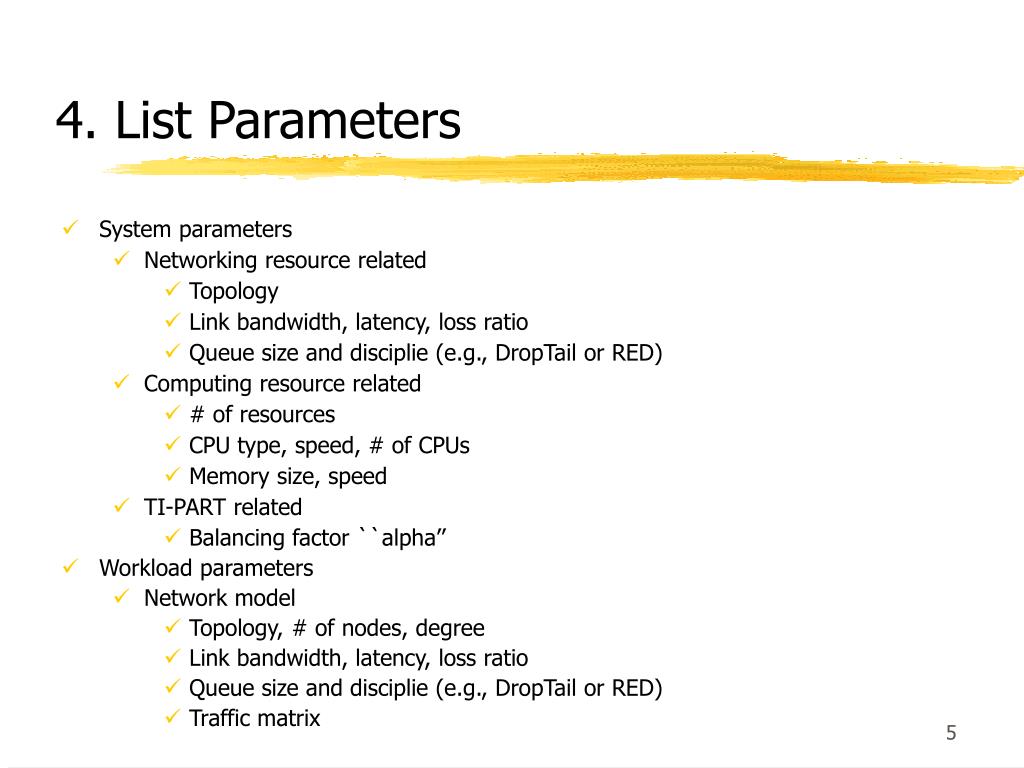 4. List Parameters

✓ System parameters
✓ Networking resource related
✓ Topology
✓ Link bandwidth, latency, loss ratio
✓ Queue size and disciplie (e.g., DropTail or RED)
✓ Computing resource related
✓ # of resources
✓ CPU type, speed, # of CPUs
✓ Memory size, speed
✓ TI-PART related
✓ Balancing factor ``alpha”
✓ Workload parameters
✓ Network model
✓ Topology, # of nodes, degree
✓ Link bandwidth, latency, loss ratio
✓ Queue size and disciplie (e.g., DropTail or RED)
✓ Traffic matrix

5